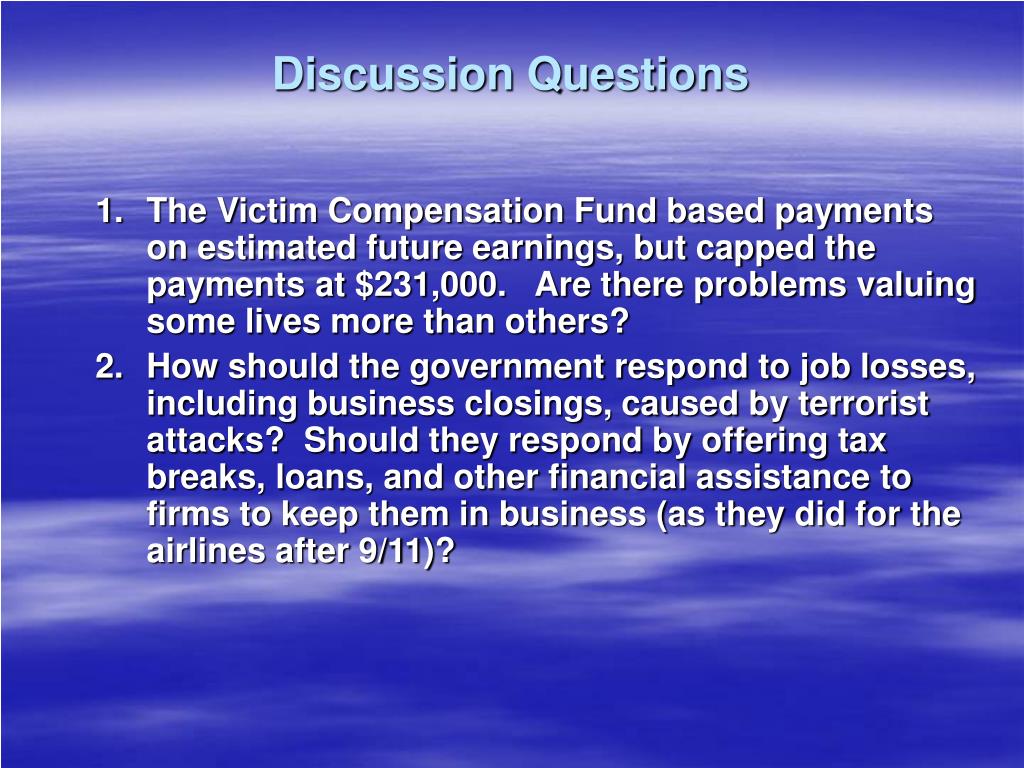 Discussion Questions

1. The Victim Compensation Fund based payments on estimated future earnings, but capped the payments at \$231,000. Are there problems valuing some lives more than others?

2. How should the government respond to job losses, including business closings, caused by terrorist attacks? Should they respond by offering tax breaks, loans, and other financial assistance to firms to keep them in business (as they did for the airlines after 9/11)?